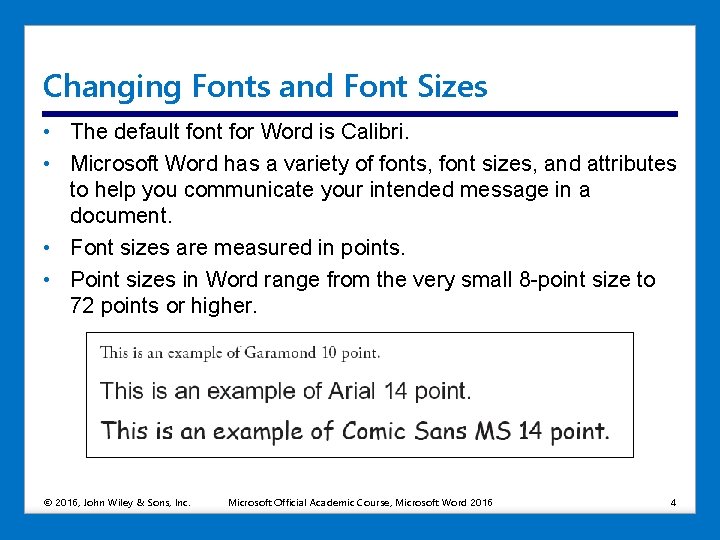 Changing Fonts and Font Sizes

• The default font for Word is Calibri.
• Microsoft Word has a variety of fonts, font sizes, and attributes to help you communicate your intended message in a document.
• Font sizes are measured in points.
• Point sizes in Word range from the very small 8-point size to 72 points or higher.

This is an example of Garamond 10 point.
This is an example of Arial 14 point.
This is an example of Comic Sans MS 14 point.

© 2016, John Wiley & Sons, Inc. Microsoft Official Academic Course, Microsoft Word 2016 4